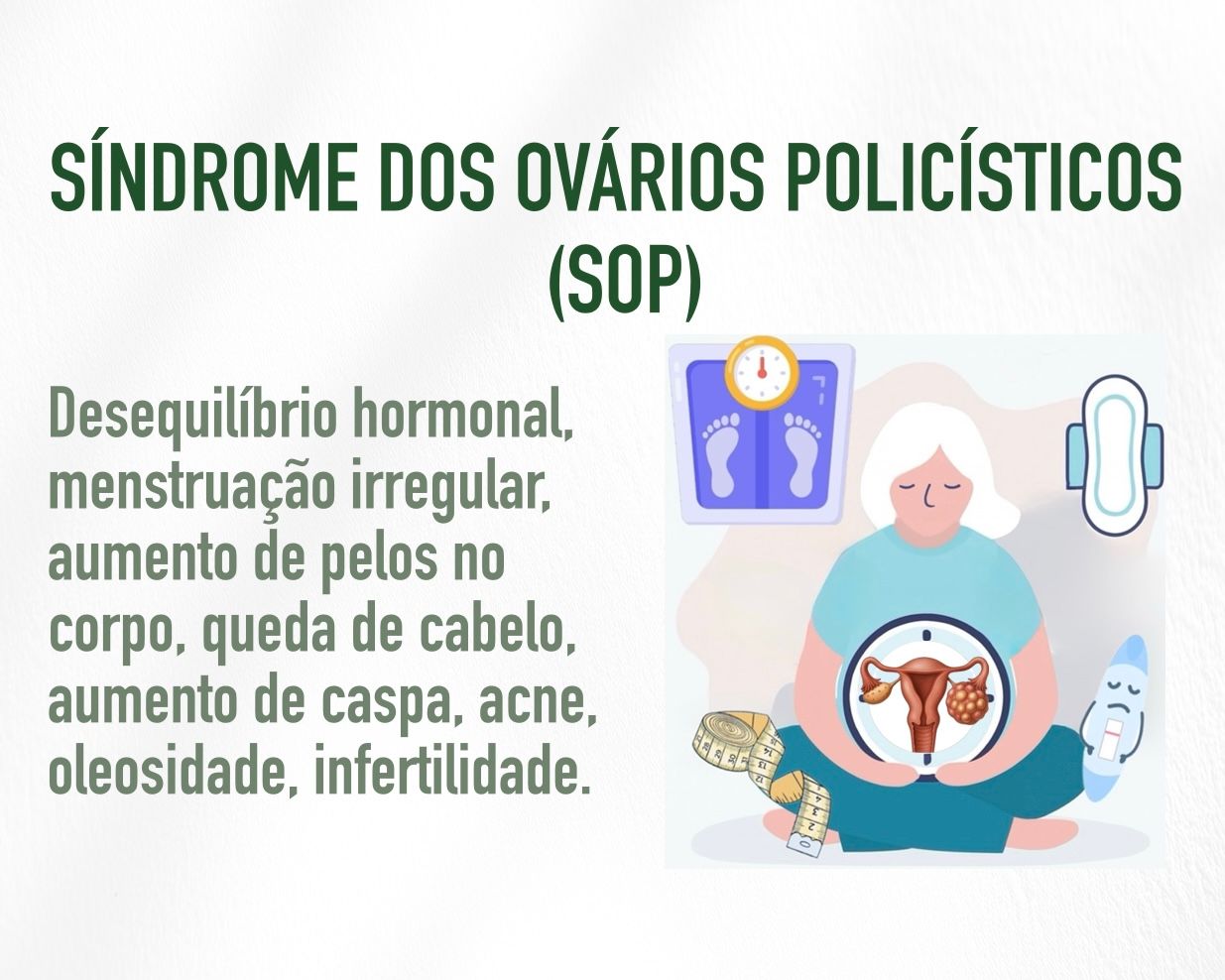 SÍNDROME DOS OVÁRIOS POLICÍSTICOS (SOP)

Desequilíbrio hormonal, menstruação irregular, aumento de pelos no corpo, queda de cabelo, aumento de caspa, acne, oleosidade, infertilidade.